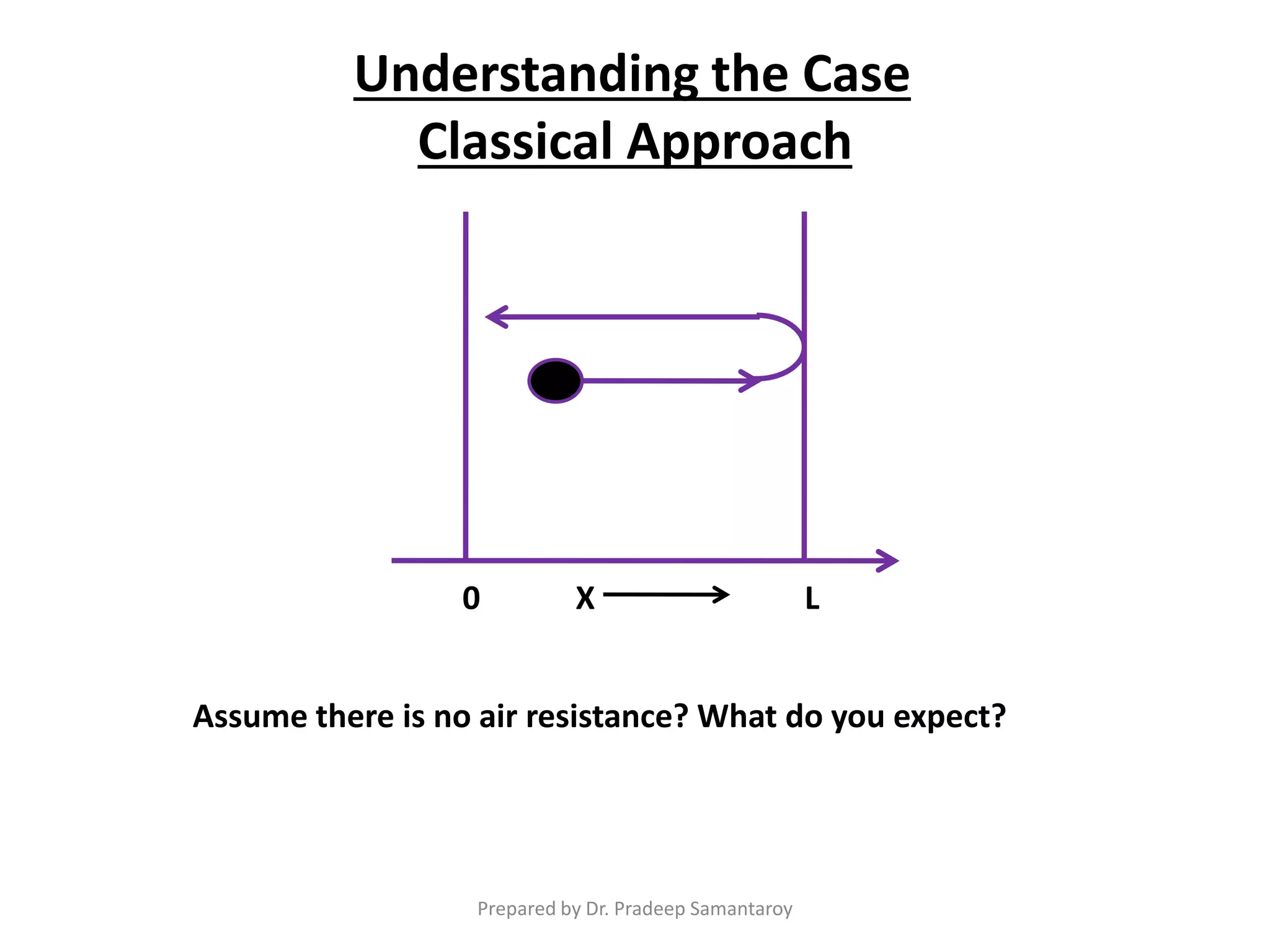 Understanding the Case
Classical Approach

0 X L

Assume there is no air resistance? What do you expect?

Prepared by Dr. Pradeep Samantaroy